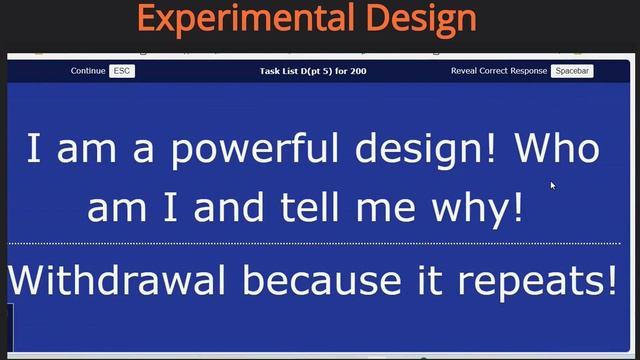 Experimental Design

Continue ESC

Task List D(pt 5) for 200

Reveal Correct Response Spacebar

I am a powerful design! Who am I and tell me why!

Withdrawal because it repeats!